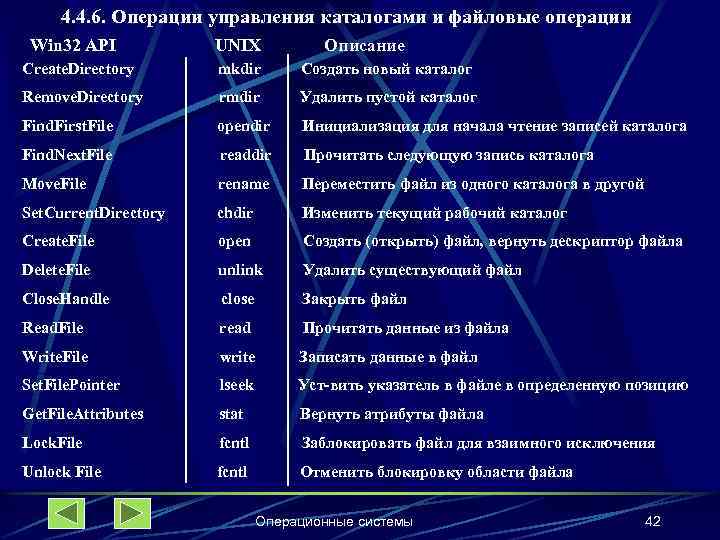 4.4.6. Операции управления каталогами и файловые операции

| Win32 API | UNIX | Описание |
|---|---|---|
| CreateDirectory | mkdir | Создать новый каталог |
| RemoveDirectory | rmdir | Удалить пустой каталог |
| FindFirstFile | opendir | Инициализация для начала чтение записей каталога |
| FindNextFile | readdir | Прочитать следующую запись каталога |
| MoveFile | rename | Переместить файл из одного каталога в другой |
| SetCurrentDirectory | chdir | Изменить текущий рабочий каталог |
| CreateFile | open | Создать (открыть) файл, вернуть дескриптор файла |
| DeleteFile | unlink | Удалить существующий файл |
| CloseHandle | close | Закрыть файл |
| ReadFile | read | Прочитать данные из файла |
| WriteFile | write | Записать данные в файл |
| SetFilePointer | lseek | Уст-вить указатель в файле в определенную позицию |
| GetFileAttributes | stat | Вернуть атрибуты файла |
| LockFile | fcntl | Заблокировать файл для взаимного исключения |
| Unlock File | fcntl | Отменить блокировку области файла |

Операционные системы

42